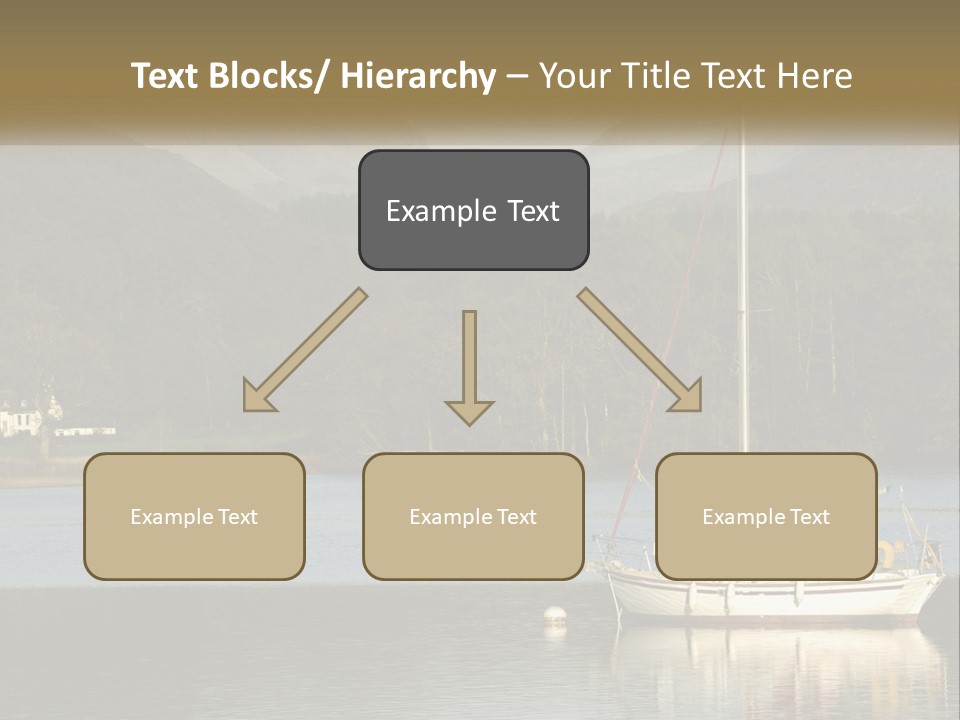 Text Blocks/ Hierarchy – Your Title Text Here

Example Text

Example Text

Example Text

Example Text